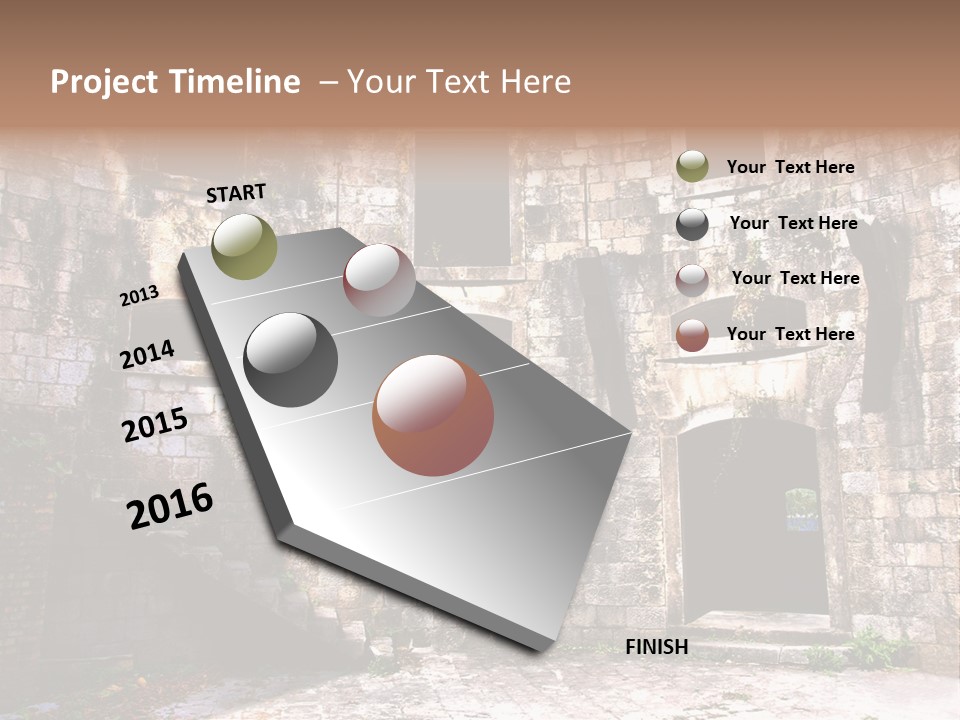 Project Timeline – Your Text Here

START

2013

2014

2015

2016

FINISH

Your Text Here

Your Text Here

Your Text Here

Your Text Here